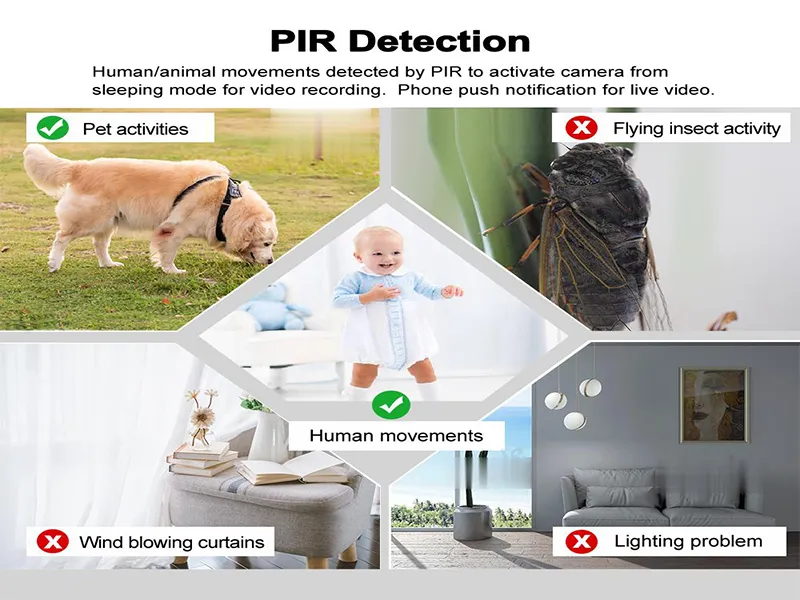 PIR Detection

Human/animal movements detected by PIR to activate camera from sleeping mode for video recording. Phone push notification for live video.

Pet activities

Flying insect activity

Human movements

Wind blowing curtains

Lighting problem